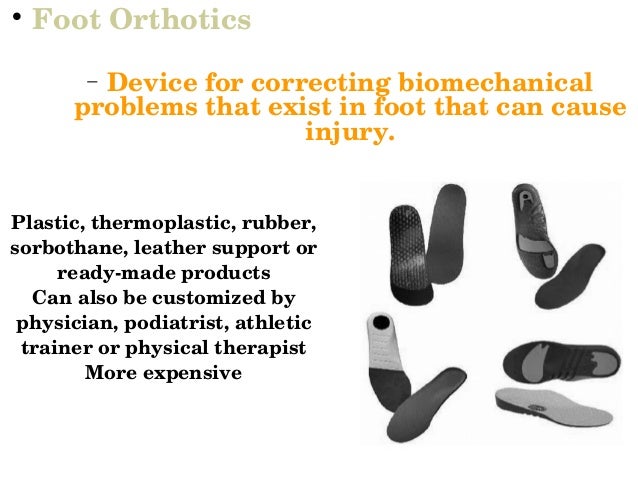 • Foot Orthotics

– Device for correcting biomechanical problems that exist in foot that can cause injury.

Plastic, thermoplastic, rubber, sorbothane, leather support or ready-made products
Can also be customized by physician, podiatrist, athletic trainer or physical therapist
More expensive